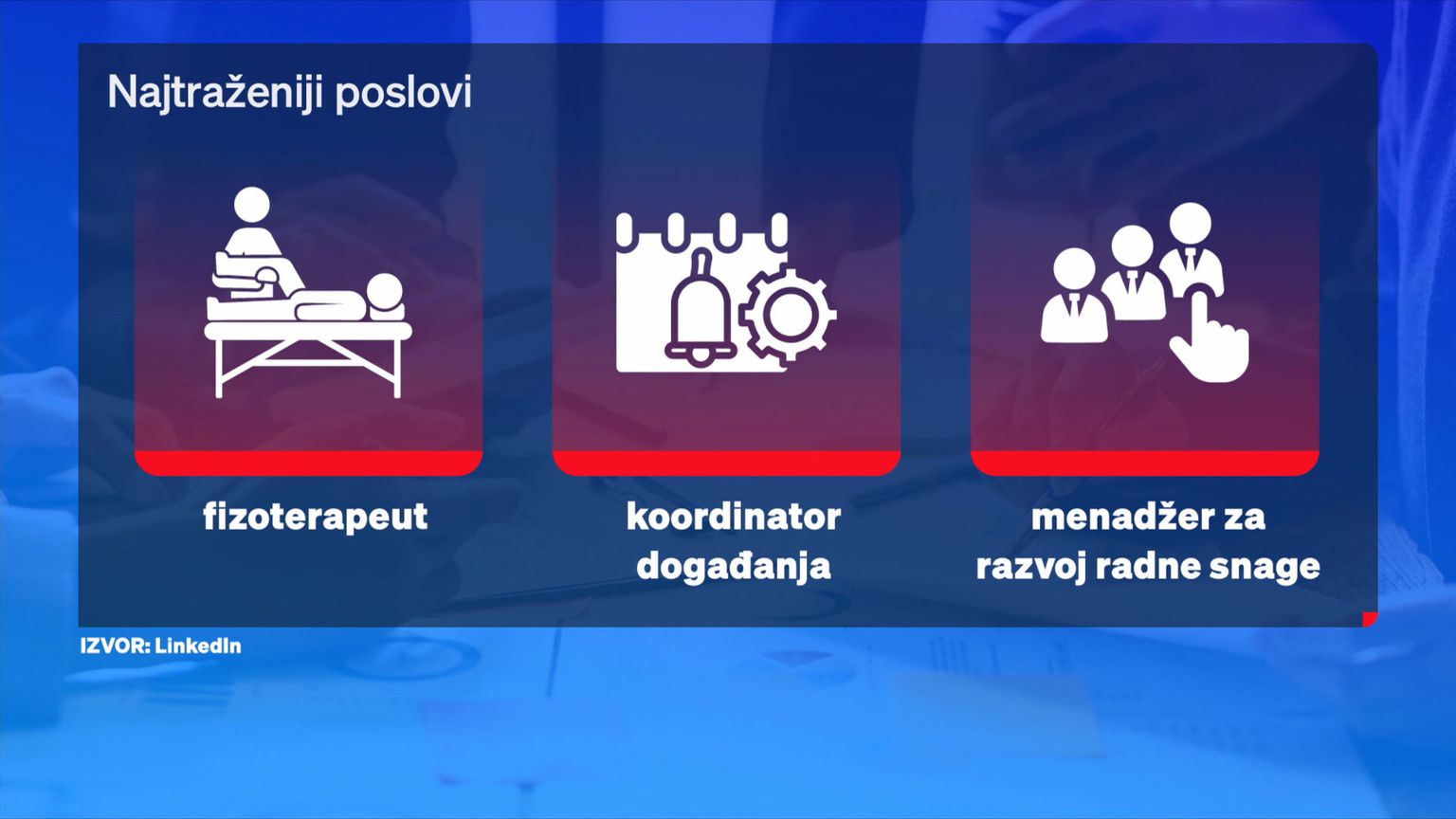 Najtraženiji poslovi

fizoterapeut

koordinator događanja

menadžer za razvoj radne snage

IZVOR: LinkedIn